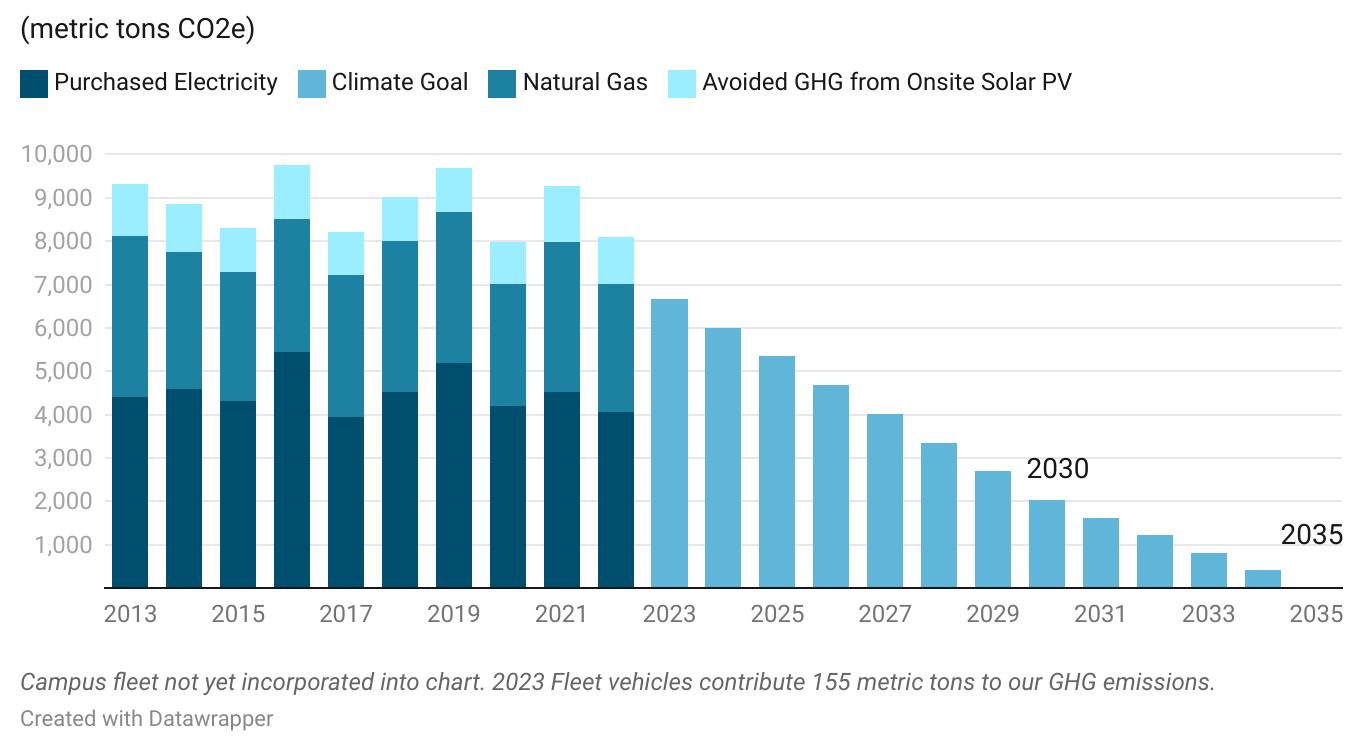 (metric tons CO2e)

Purchased Electricity  Climate Goal  Natural Gas  Avoided GHG from Onsite Solar PV

10,000
9,000
8,000
7,000
6,000
5,000
4,000
3,000
2,000
1,000

2030
2035

2013 2015 2017 2019 2021 2023 2025 2027 2029 2031 2033 2035

Campus fleet not yet incorporated into chart. 2023 Fleet vehicles contribute 155 metric tons to our GHG emissions.
Created with Datawrapper